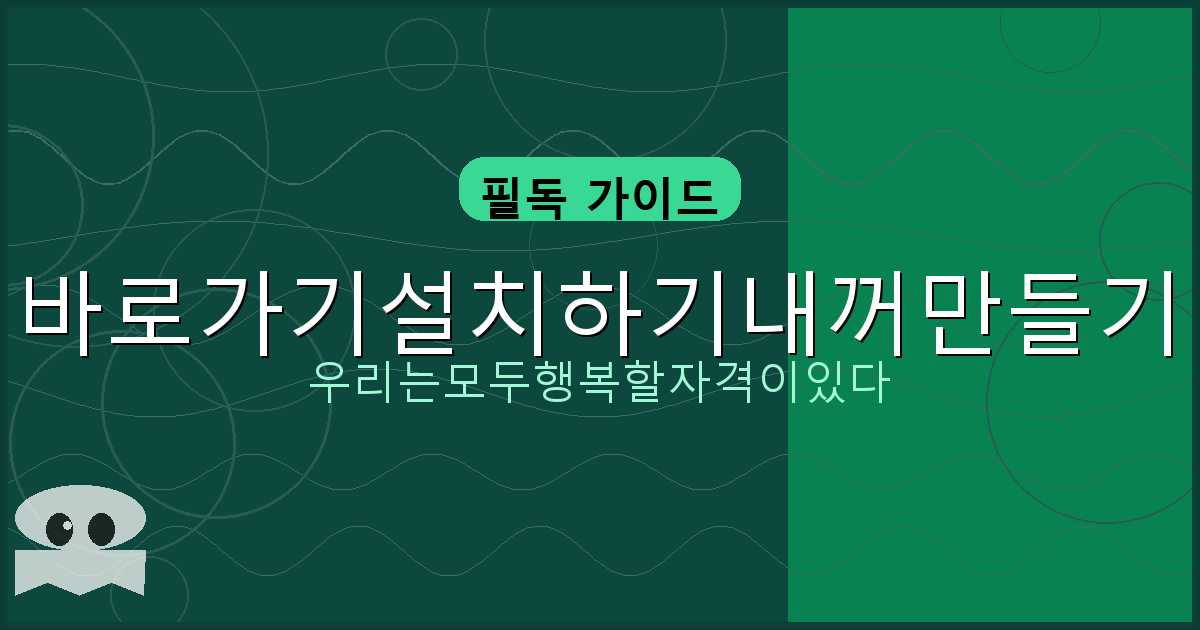 필독 가이드

바로가기설치하기내꺼만들기

우리는모두행복할자격이있다